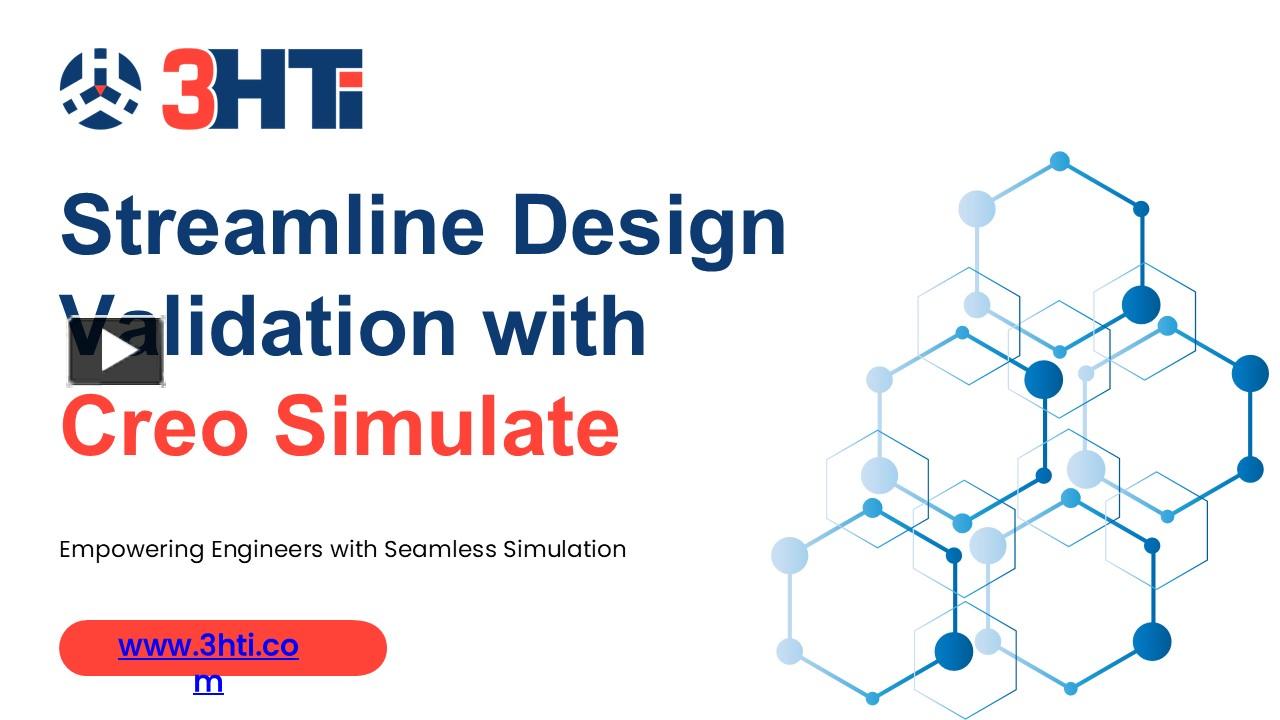 3HTi

Streamline Design Validation with Creo Simulate

Empowering Engineers with Seamless Simulation

www.3hti.com